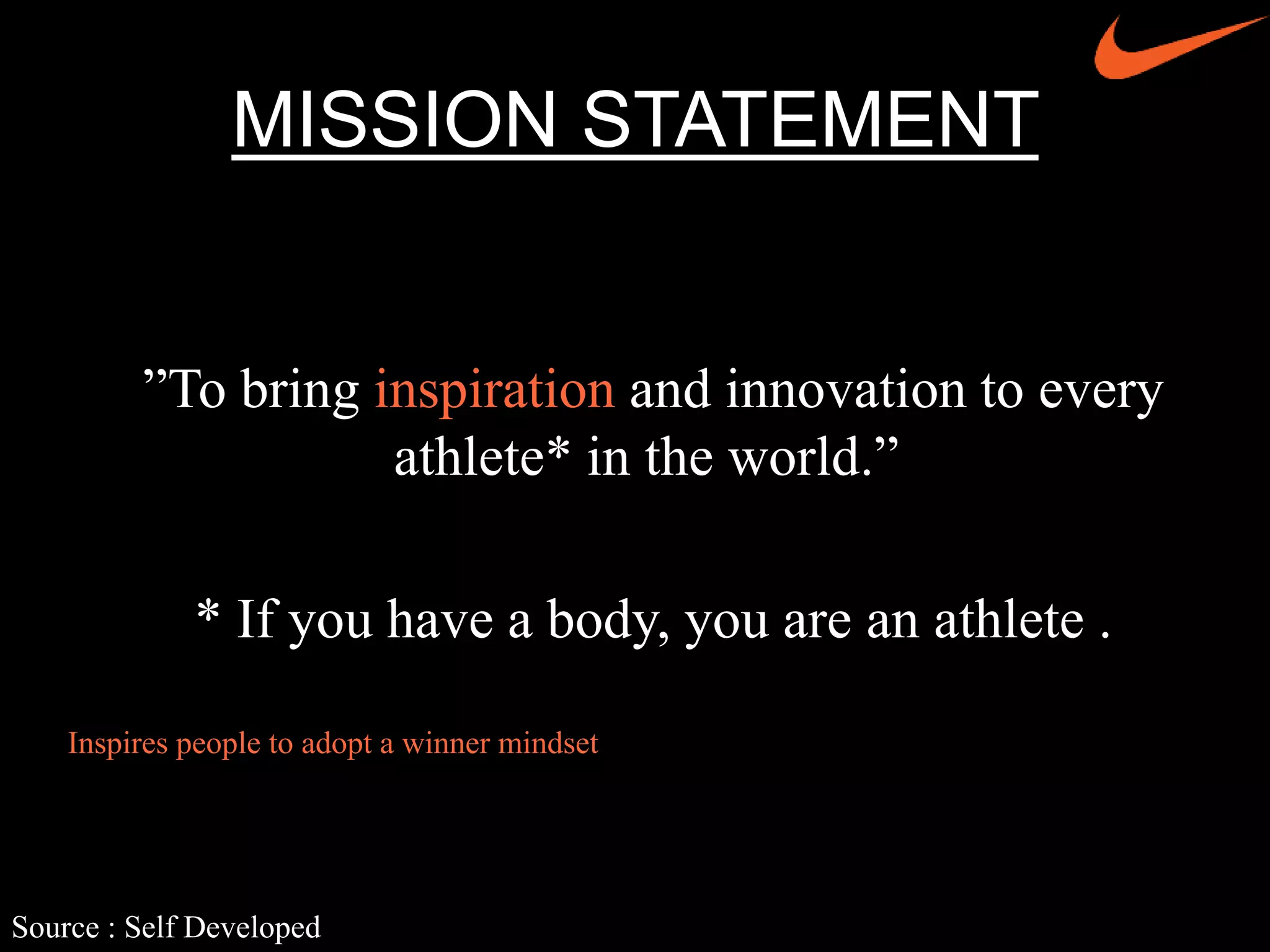 MISSION STATEMENT

”To bring inspiration and innovation to every athlete* in the world.”

* If you have a body, you are an athlete .

Inspires people to adopt a winner mindset

Source : Self Developed